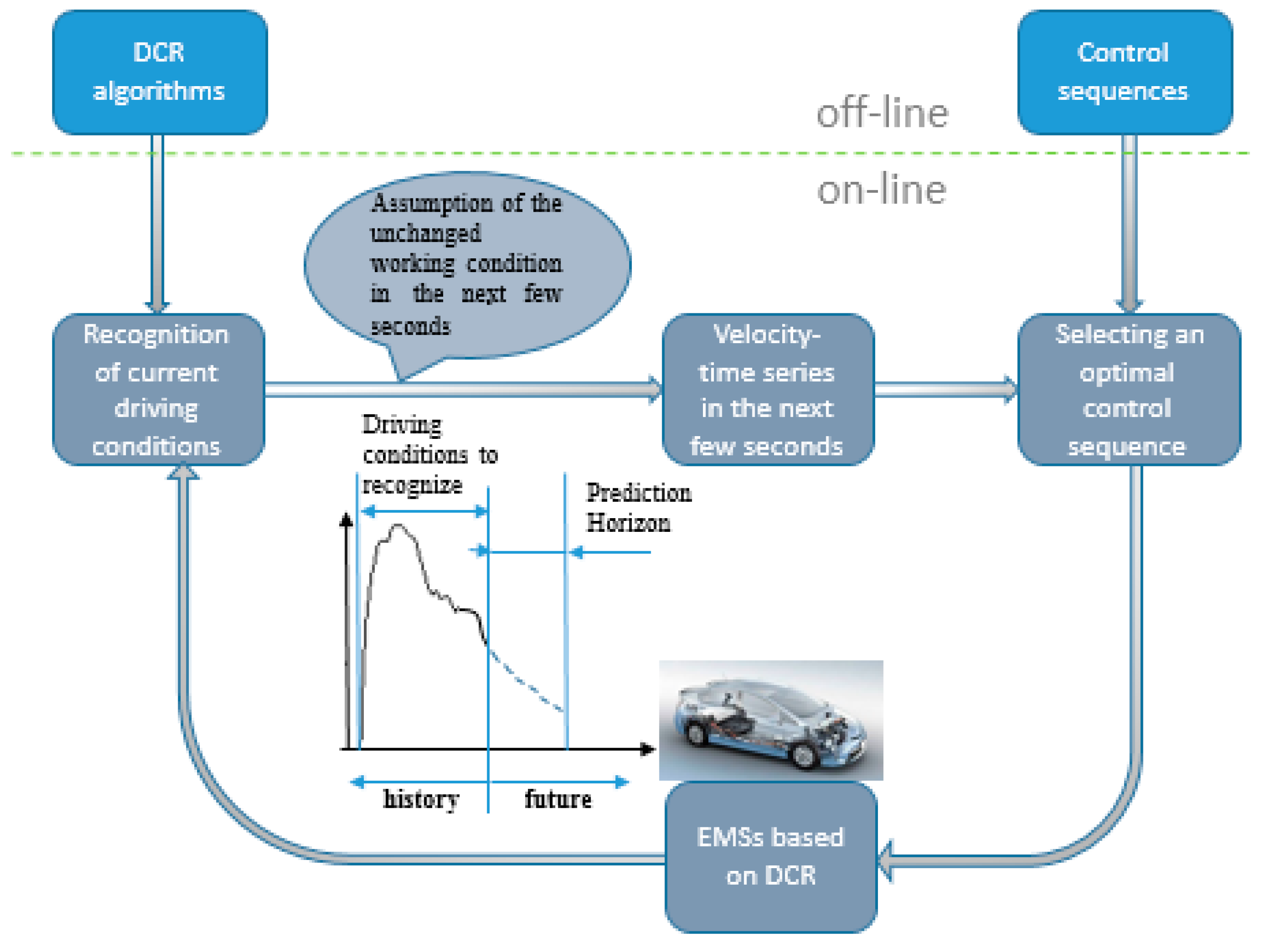 DCR algorithms

Control sequences

off-line

on-line

Assumption of the unchanged working condition in the next few seconds

Recognition of current driving conditions

Velocity-time series in the next few seconds

Selecting an optimal control sequence

Driving conditions to recognize

Prediction Horizon

history

future

EMSs based on DCR